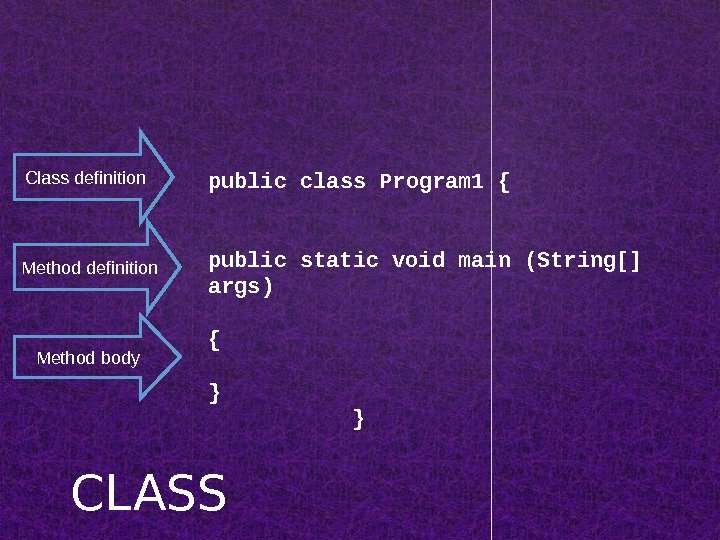 Class definition

public class Program1 {

Method definition

public static void main (String[] args)

Method body

{

}

}

CLASS